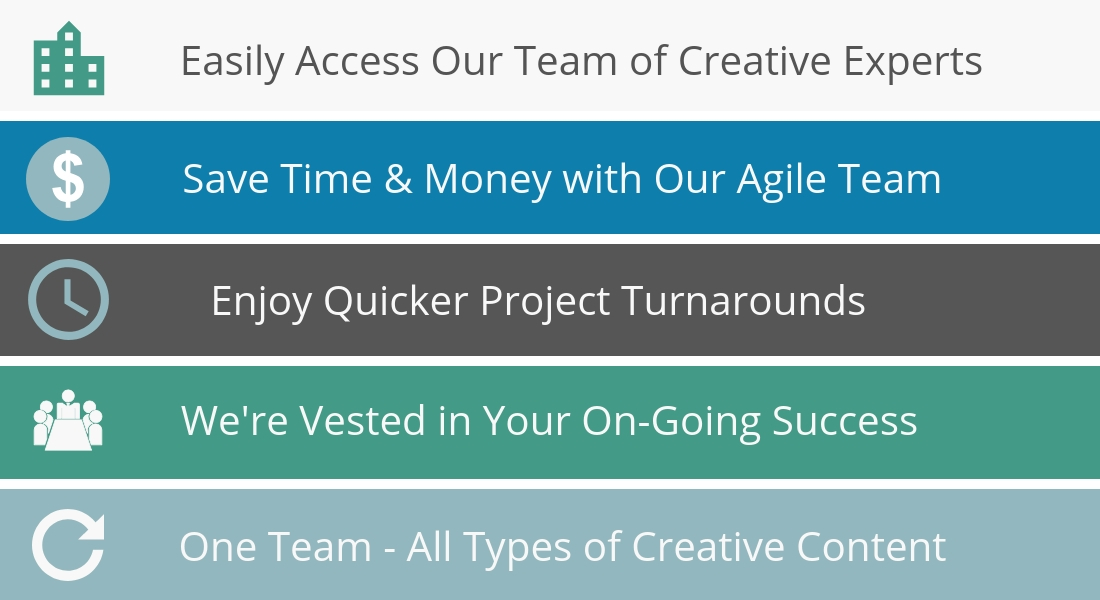 Easily Access Our Team of Creative Experts

$

Save Time & Money with Our Agile Team

Enjoy Quicker Project Turnarounds

We're Vested in Your On-Going Success

One Team - All Types of Creative Content